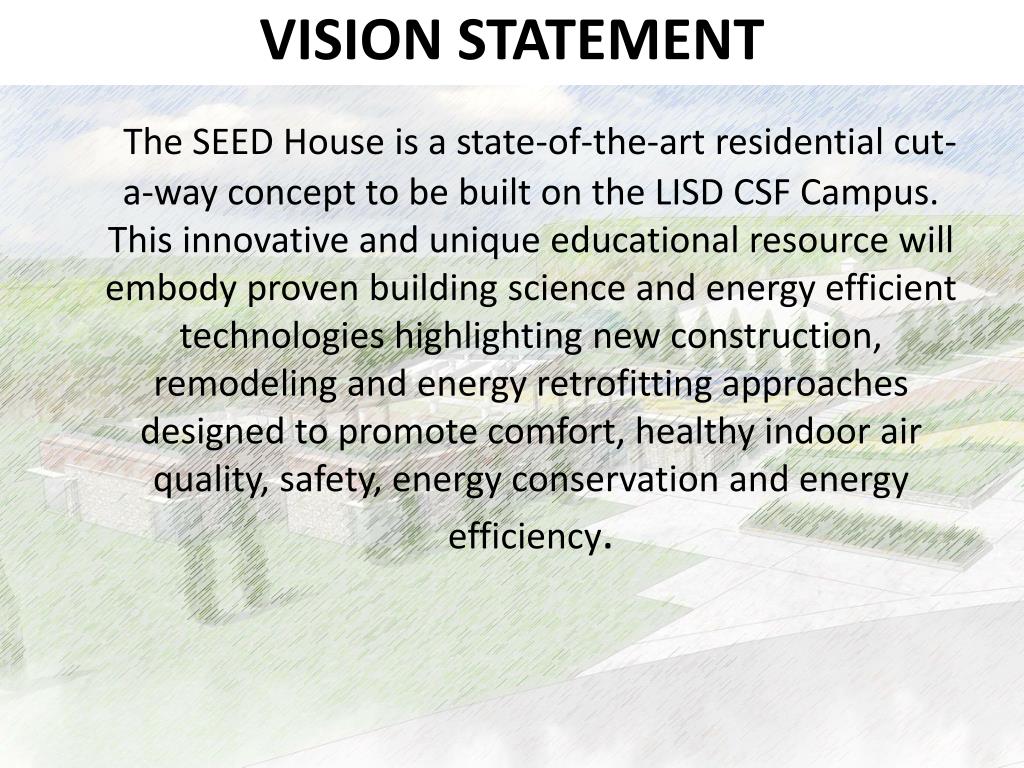 VISION STATEMENT

The SEED House is a state-of-the-art residential cut-a-way concept to be built on the LISD CSF Campus. This innovative and unique educational resource will embody proven building science and energy efficient technologies highlighting new construction, remodeling and energy retrofitting approaches designed to promote comfort, healthy indoor air quality, safety, energy conservation and energy efficiency.